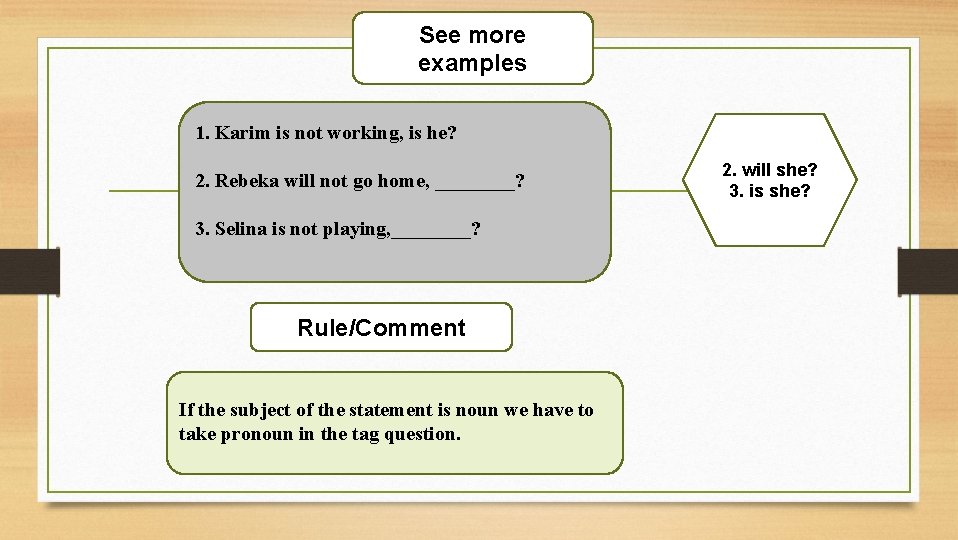 See more examples

1. Karim is not working, is he?

2. Rebeka will not go home, ________?

3. Selina is not playing,________?

2. will she?
3. is she?

Rule/Comment

If the subject of the statement is noun we have to take pronoun in the tag question.